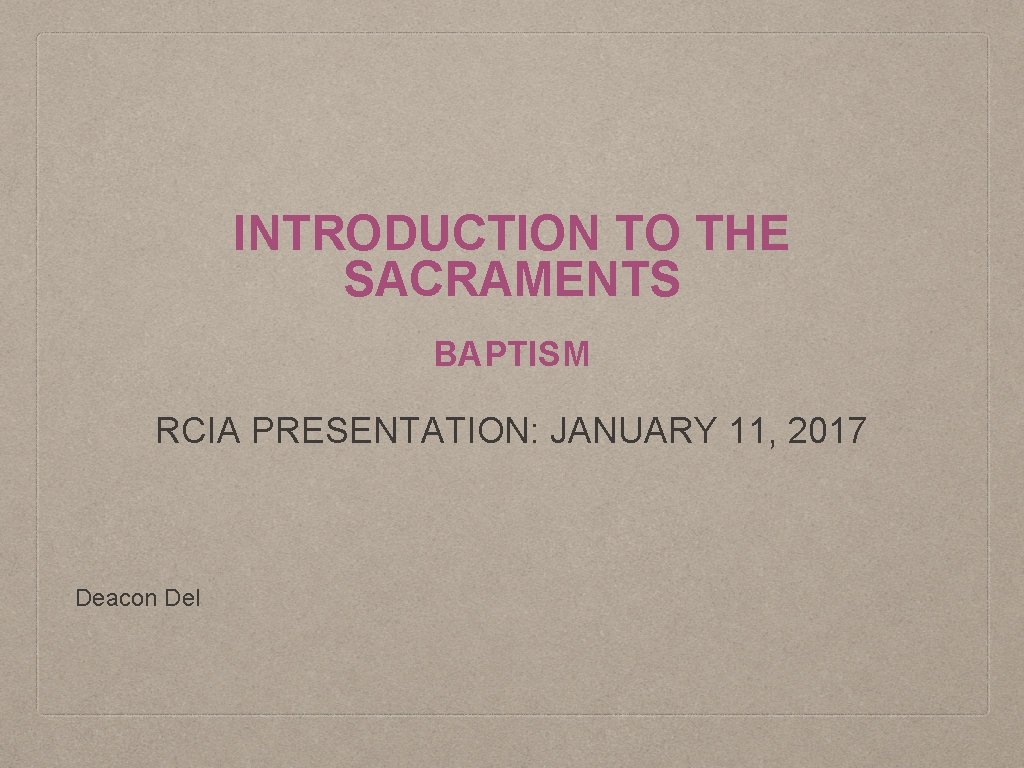 INTRODUCTION TO THE SACRAMENTS

BAPTISM

RCIA PRESENTATION: JANUARY 11, 2017

Deacon Del